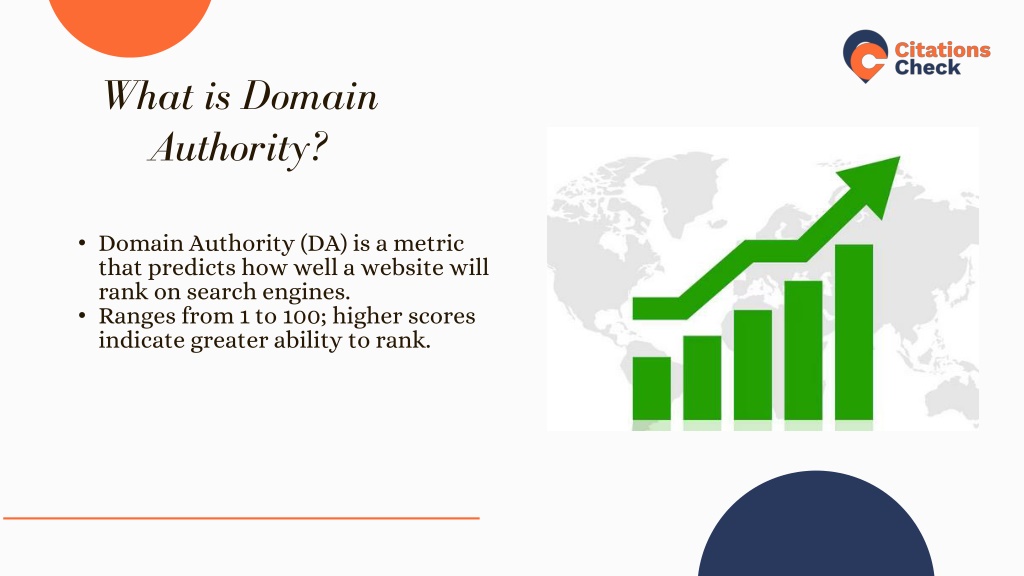 Citations Check

What is Domain Authority?

• Domain Authority (DA) is a metric that predicts how well a website will rank on search engines.
• Ranges from 1 to 100; higher scores indicate greater ability to rank.